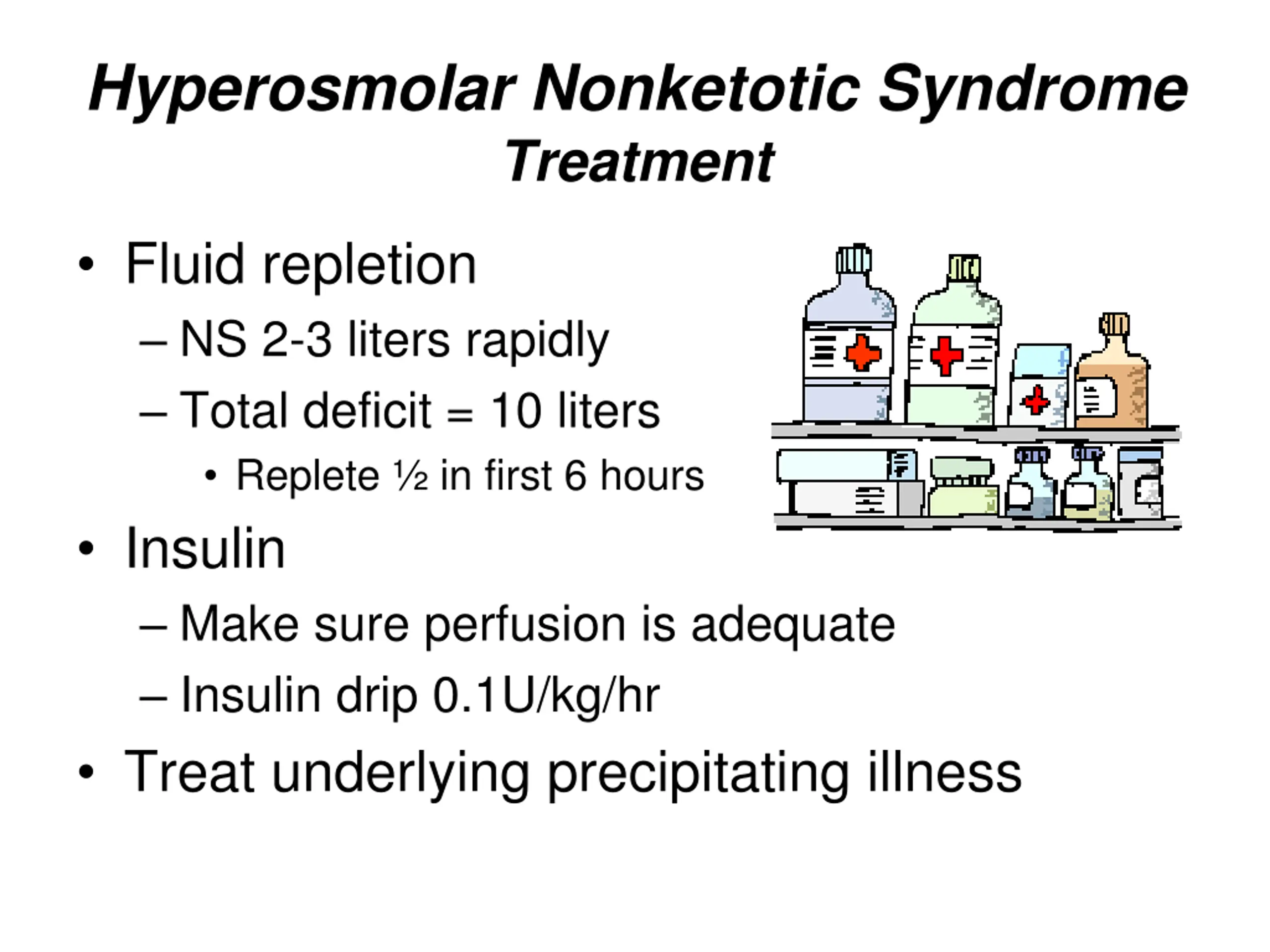 Hyperosmolar Nonketotic Syndrome
Treatment

• Fluid repletion
– NS 2-3 liters rapidly
– Total deficit = 10 liters
• Replete ½ in first 6 hours
• Insulin
– Make sure perfusion is adequate
– Insulin drip 0.1U/kg/hr
• Treat underlying precipitating illness